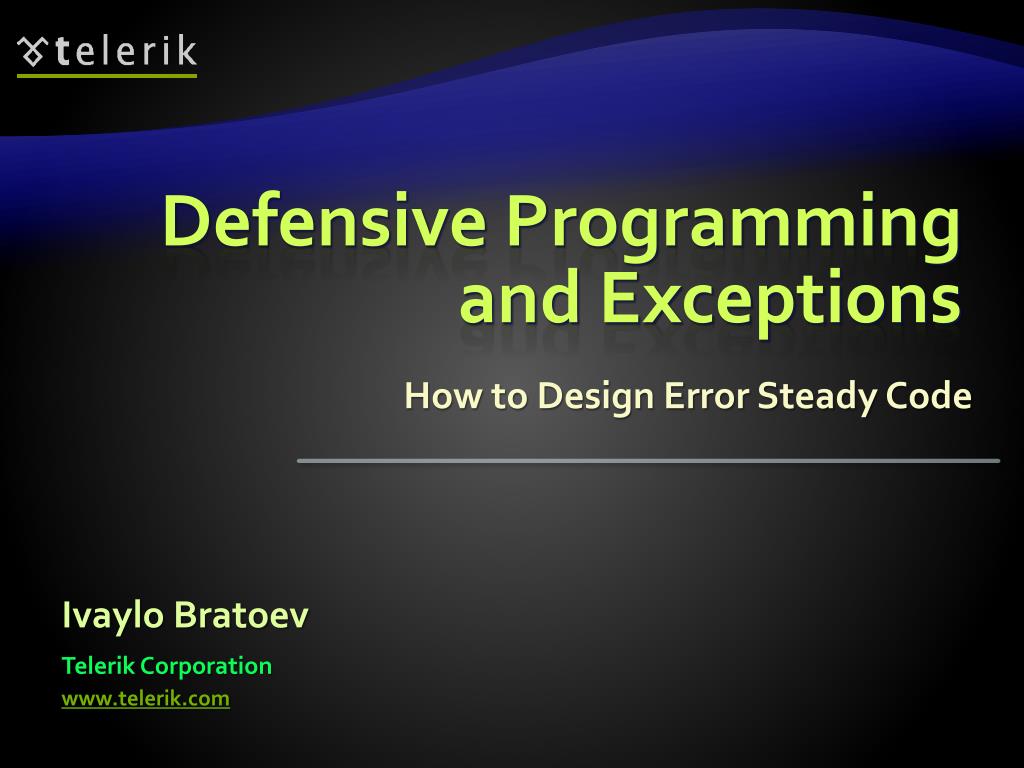 telerik

Defensive Programming and Exceptions

How to Design Error Steady Code

Ivaylo Bratoev

Telerik Corporation

www.telerik.com